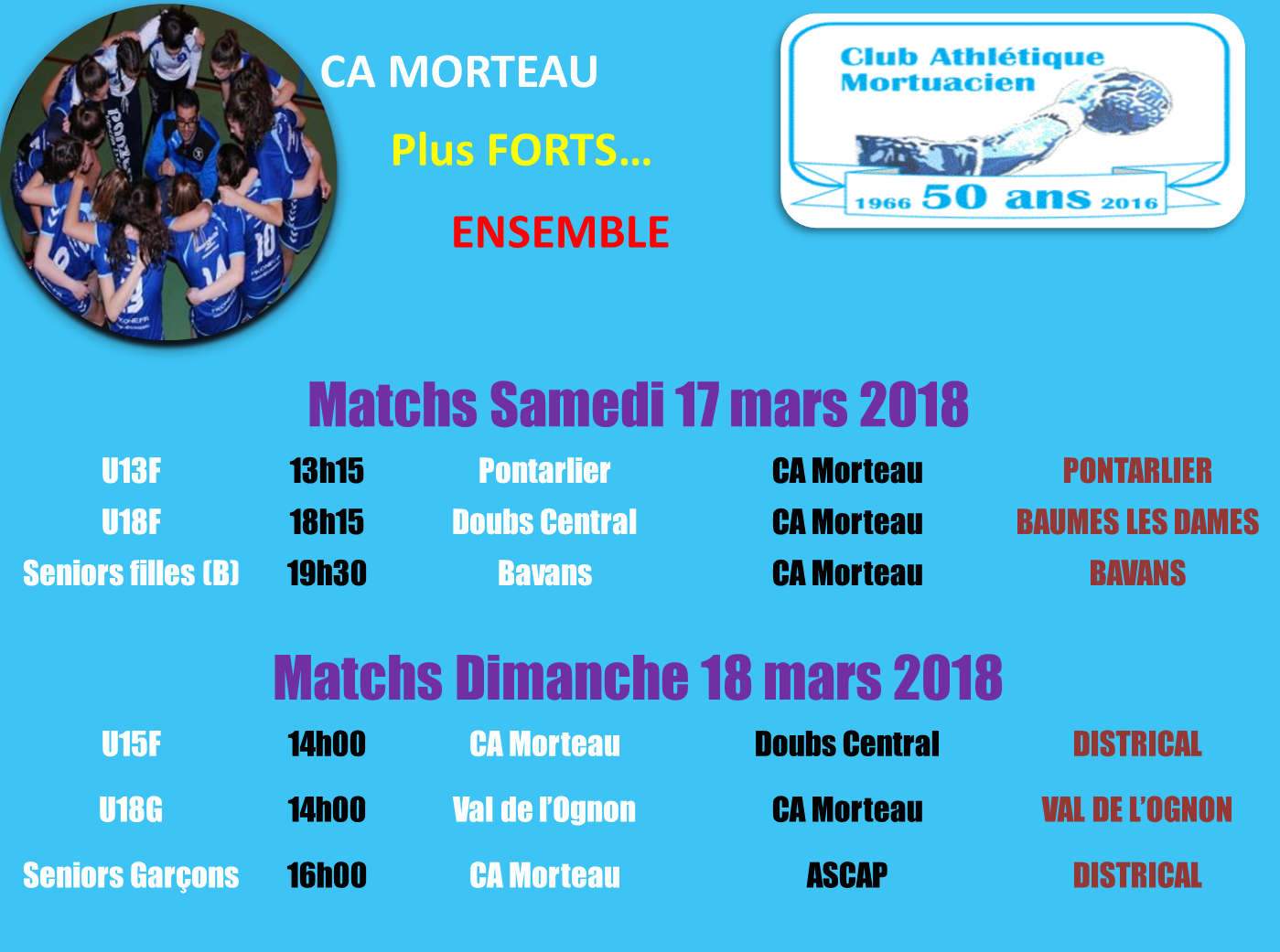 CA MORTEAU

Plus FORTS...

ENSEMBLE

Club Athlétique Mortuacien

1966 50 ans 2016

Matchs Samedi 17 mars 2018

| U13F | 13h15 | Pontarlier | CA Morteau | PONTARLIER |
|---|---|---|---|---|
| U18F | 18h15 | Doubs Central | CA Morteau | BAUMES LES DAMES |
| Seniors filles (B) | 19h30 | Bavans | CA Morteau | BAVANS |

Matchs Dimanche 18 mars 2018

| U15F | 14h00 | CA Morteau | Doubs Central | DISTRICAL |
|---|---|---|---|---|
| U18G | 14h00 | Val de l'Ognon | CA Morteau | VAL DE L'OGNON |
| Seniors Garçons | 16h00 | CA Morteau | ASCAP | DISTRICAL |